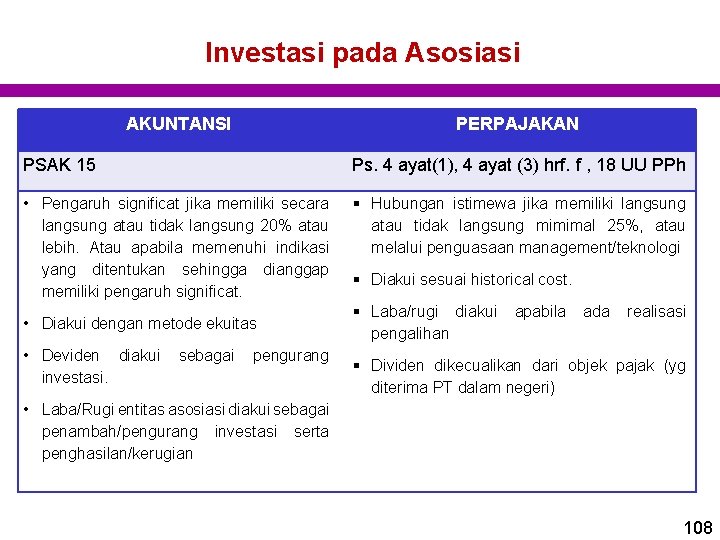 Investasi pada Asosiasi

| AKUNTANSI | PERPAJAKAN |
|---|---|
| PSAK 15 | Ps. 4 ayat(1), 4 ayat (3) hrf. f , 18 UU PPh |
| • Pengaruh significat jika memiliki secara langsung atau tidak langsung 20% atau lebih. Atau apabila memenuhi indikasi yang ditentukan sehingga dianggap memiliki pengaruh significat. • Diakui dengan metode ekuitas • Deviden diakui sebagai pengurang investasi. • Laba/Rugi entitas asosiasi diakui sebagai penambah/pengurang investasi serta penghasilan/kerugian | ▪ Hubungan istimewa jika memiliki langsung atau tidak langsung mimimal 25%, atau melalui penguasaan management/teknologi ▪ Diakui sesuai historical cost. ▪ Laba/rugi diakui apabila ada realisasi pengalihan ▪ Dividen dikecualikan dari objek pajak (yg diterima PT dalam negeri) |

108